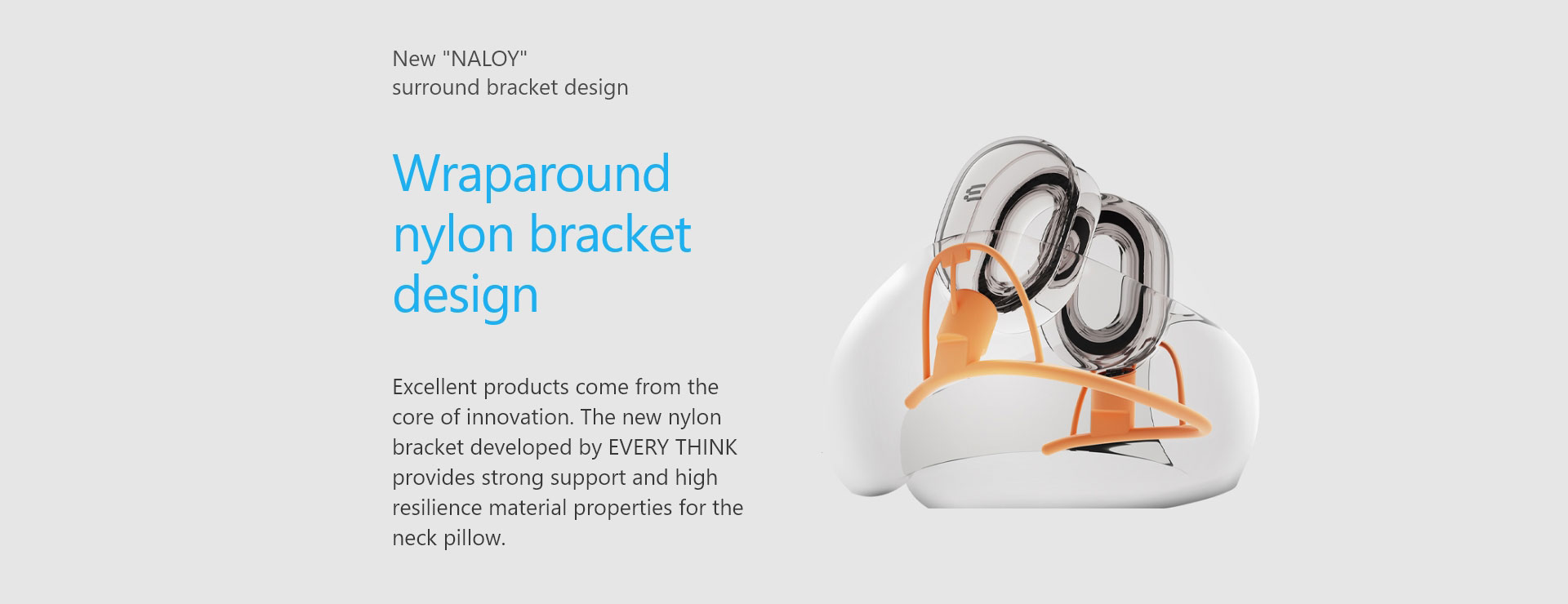 New "NALOY"
surround bracket design

Wraparound nylon bracket design

Excellent products come from the core of innovation. The new nylon bracket developed by EVERY THINK provides strong support and high resilience material properties for the neck pillow.